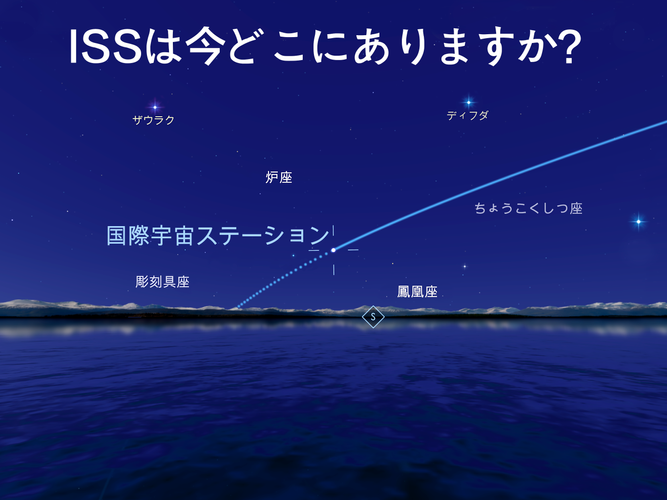 ISSは今どこにありますか?

ザウラク

ディフダ

炉座

ちょうこくしつ座

国際宇宙ステーション

彫刻具座

鳳凰座

S